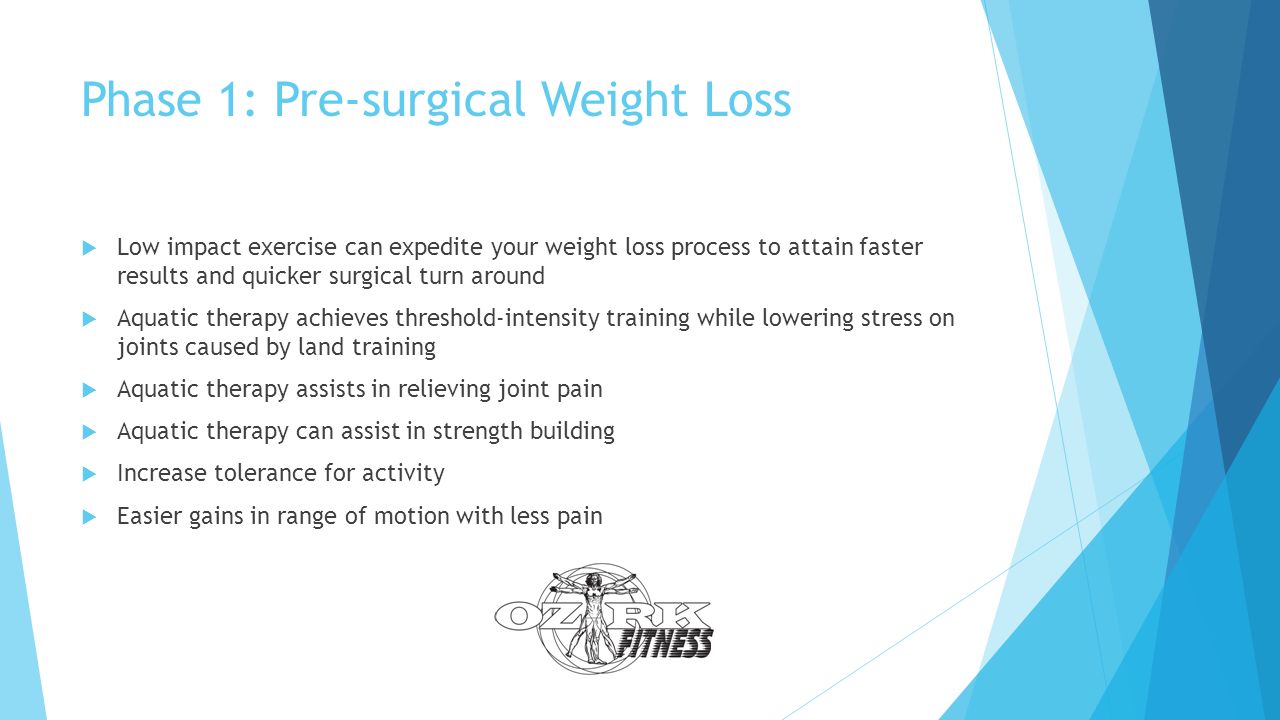 Phase 1: Pre-surgical Weight Loss

Low impact exercise can expedite your weight loss process to attain faster results and quicker surgical turn around

Aquatic therapy achieves threshold-intensity training while lowering stress on joints caused by land training

Aquatic therapy assists in relieving joint pain

Aquatic therapy can assist in strength building

Increase tolerance for activity

Easier gains in range of motion with less pain

OZARK FITNESS